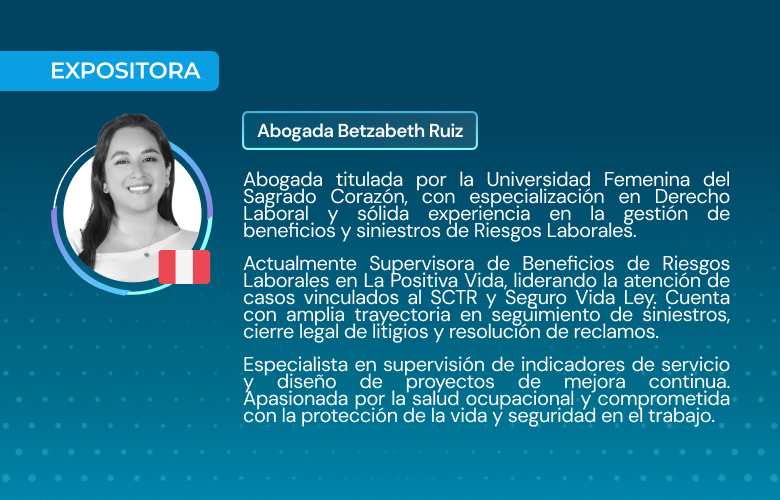 EXPOSITORA

Abogada Betzabeth Ruiz

Abogada titulada por la Universidad Femenina del Sagrado Corazón, con especialización en Derecho Laboral y sólida experiencia en la gestión de beneficios y siniestros de Riesgos Laborales.

Actualmente Supervisora de Beneficios de Riesgos Laborales en La Positiva Vida, liderando la atención de casos vinculados al SCTR y Seguro Vida Ley. Cuenta con amplia trayectoria en seguimiento de siniestros, cierre legal de litigios y resolución de reclamos.

Especialista en supervisión de indicadores de servicio y diseño de proyectos de mejora continua. Apasionada por la salud ocupacional y comprometida con la protección de la vida y seguridad en el trabajo.